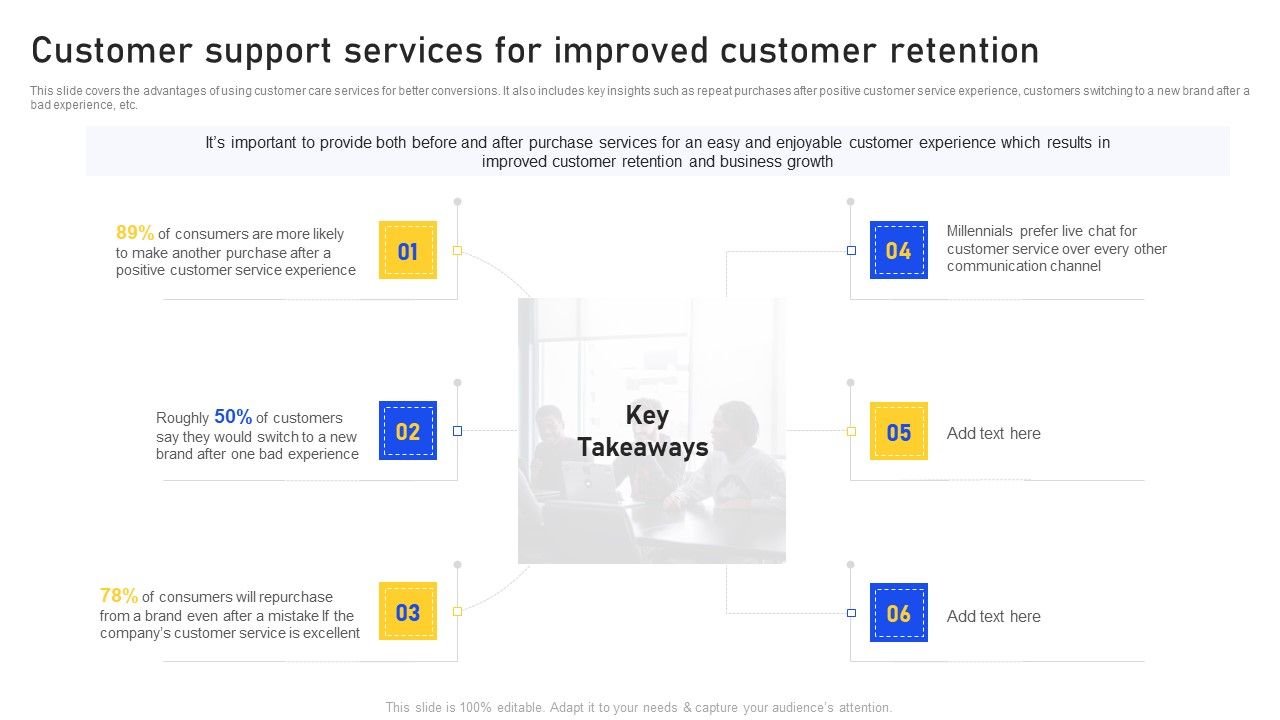 Customer support services for improved customer retention

This slide covers the advantages of using customer care services for better conversions. It also includes key insights such as repeat purchases after positive customer service experience, customers switching to a new brand after a bad experience, etc.

It's important to provide both before and after purchase services for an easy and enjoyable customer experience which results in improved customer retention and business growth

89% of consumers are more likely to make another purchase after a positive customer service experience

01

Roughly 50% of customers say they would switch to a new brand after one bad experience

02

78% of consumers will repurchase from a brand even after a mistake If the company's customer service is excellent

03

Key Takeaways

04

Millennials prefer live chat for customer service over every other communication channel

05

Add text here

06

Add text here

This slide is 100% editable. Adapt it to your needs & capture your audience's attention.